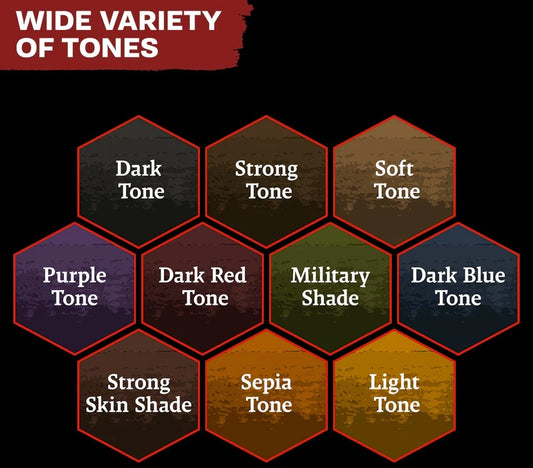 WIDE VARIETY OF TONES

Dark Tone

Strong Tone

Soft Tone

Purple Tone

Dark Red Tone

Military Shade

Dark Blue Tone

Strong Skin Shade

Sepia Tone

Light Tone